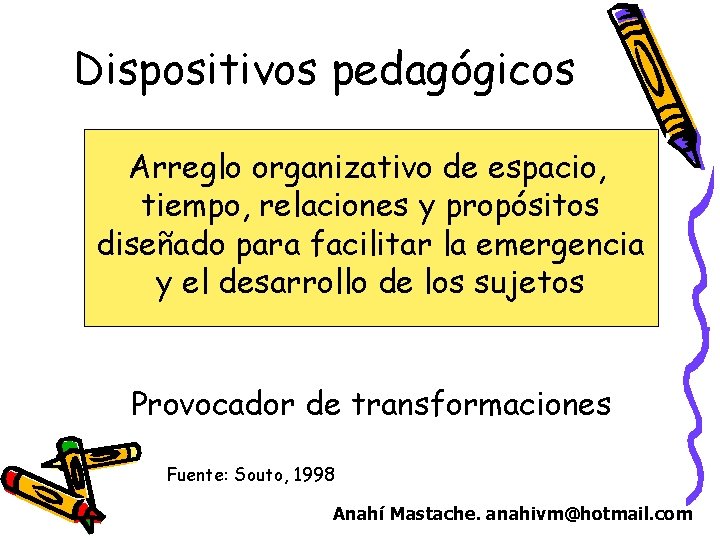 Dispositivos pedagógicos

Arreglo organizativo de espacio, tiempo, relaciones y propósitos diseñado para facilitar la emergencia y el desarrollo de los sujetos

Provocador de transformaciones

Fuente: Souto, 1998

Anahí Mastache. anahivm@hotmail.com